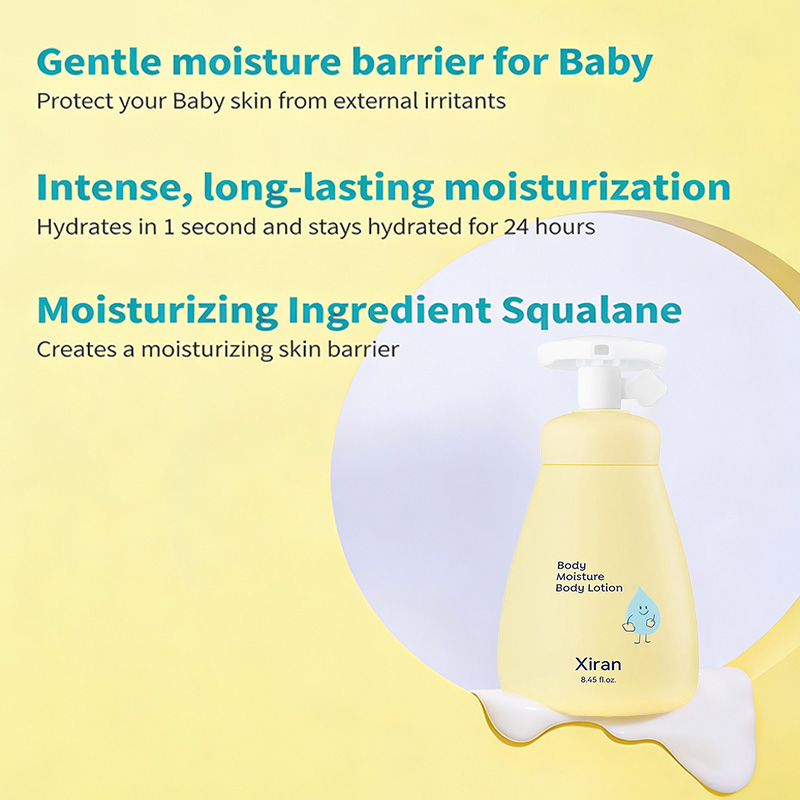 Gentle moisture barrier for Baby
Protect your Baby skin from external irritants

Intense, long-lasting moisturization
Hydrates in 1 second and stays hydrated for 24 hours

Moisturizing Ingredient Squalane
Creates a moisturizing skin barrier

Body Moisture Body Lotion

Xiran
8.45 fl.oz.